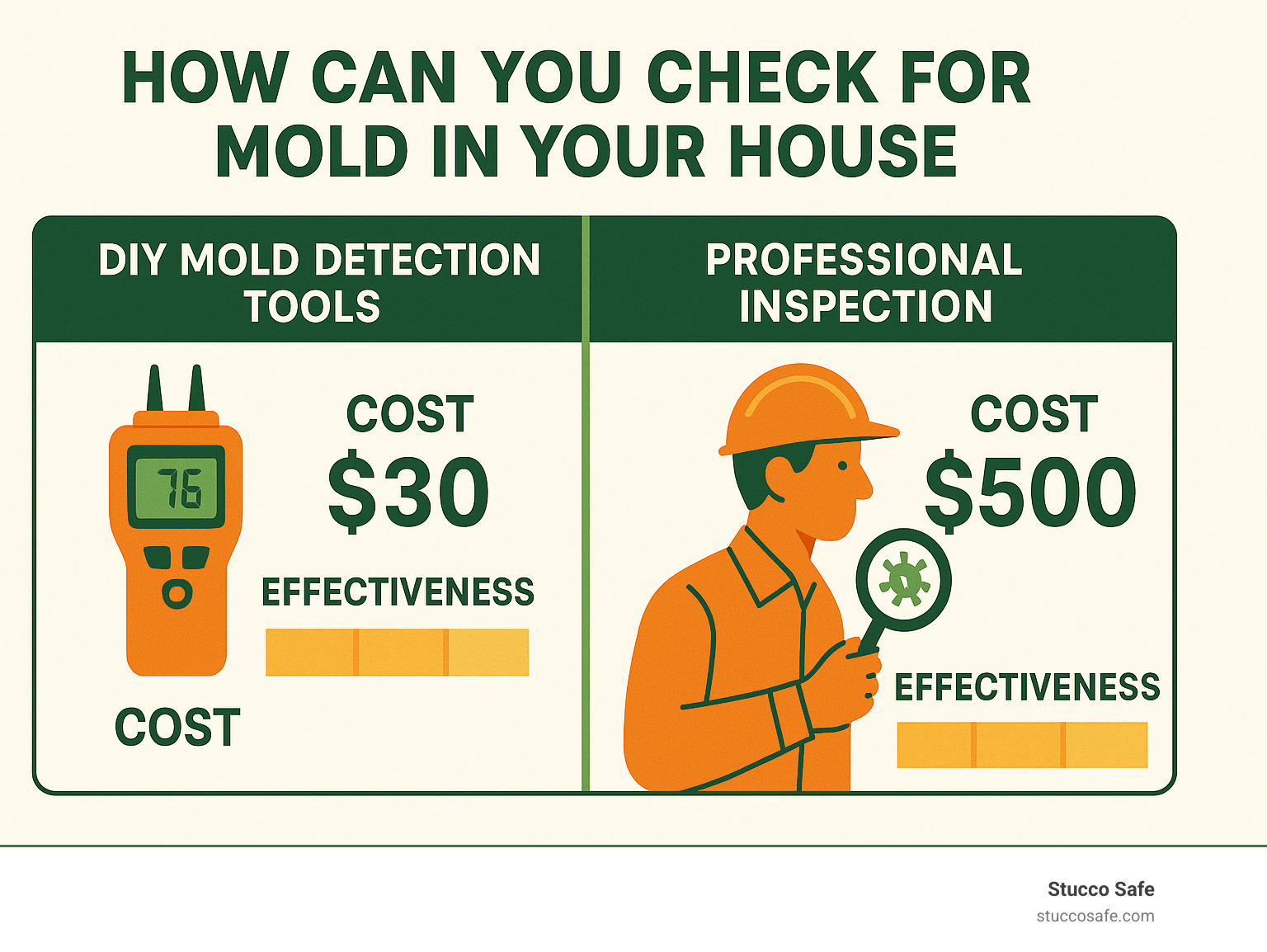 HOW CAN YOU CHECK FOR MOLD IN YOUR HOUSE

DIY MOLD DETECTION TOOLS

76

COST
$30

EFFECTIVENESS

COST

PROFESSIONAL INSPECTION

COST
$500

EFFECTIVENESS

Stucco Safe
stuccosafe.com